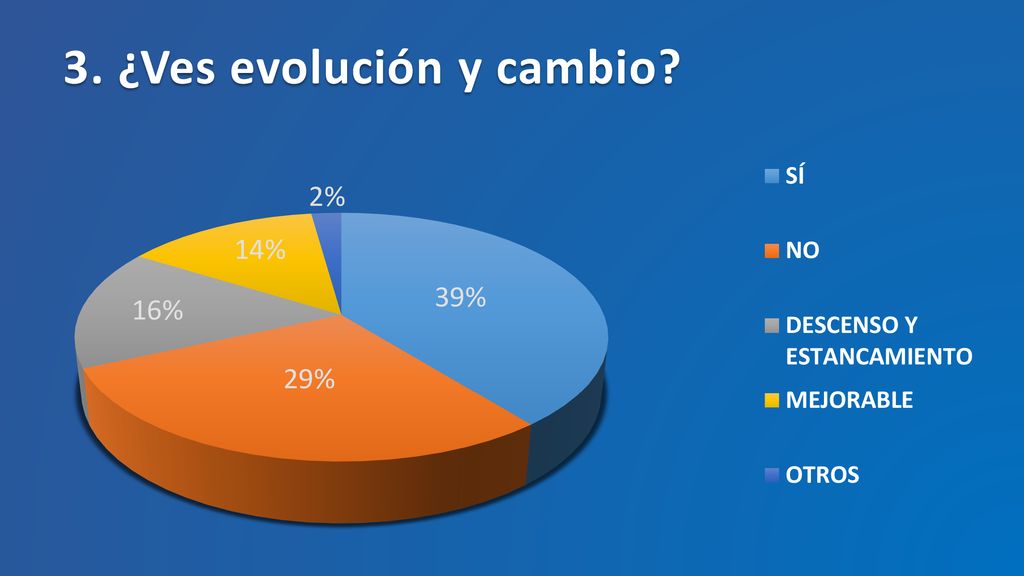 3. ¿Ves evolución y cambio?

2%

14%

16%

39%

29%

SÍ

NO

DESCENSO Y ESTANCAMIENTO

MEJORABLE

OTROS